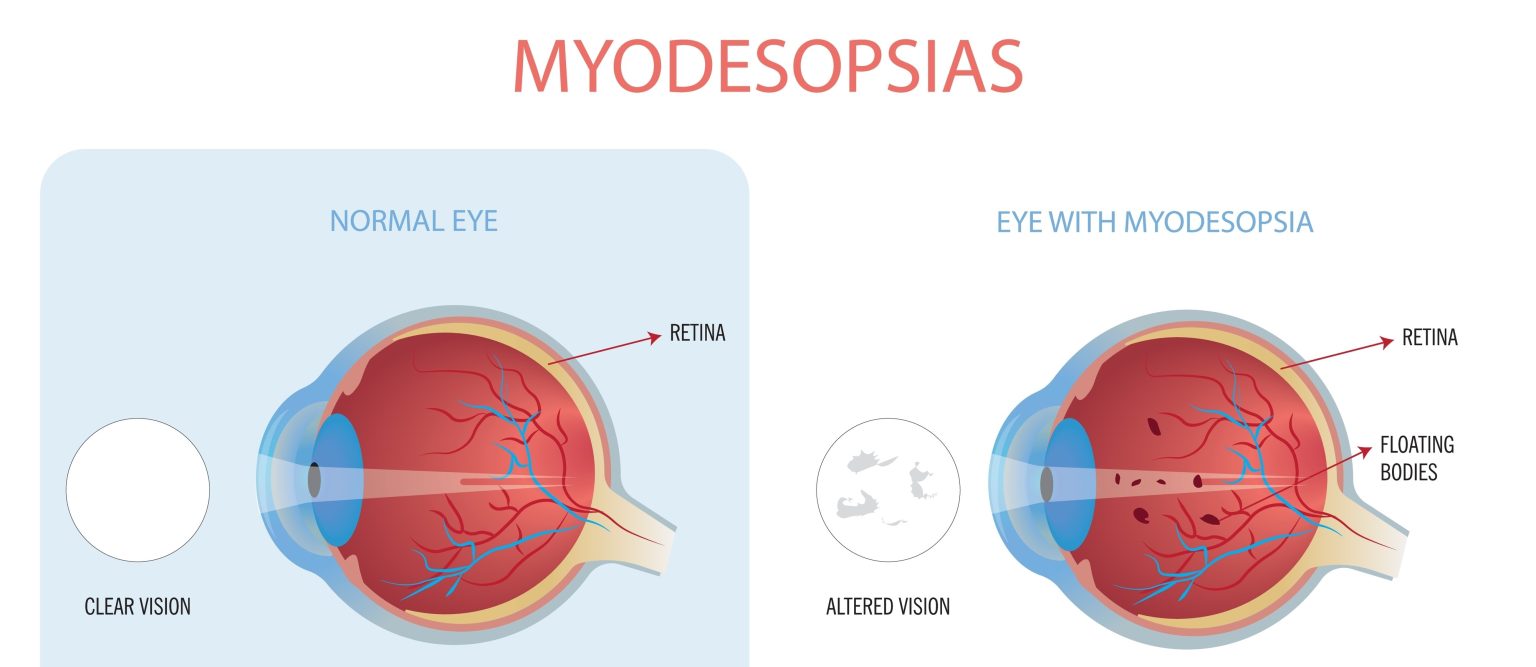 MYODESOPSIAS

NORMAL EYE

RETINA

CLEAR VISION

EYE WITH MYODESOPSIA

RETINA

FLOATING BODIES

ALTERED VISION